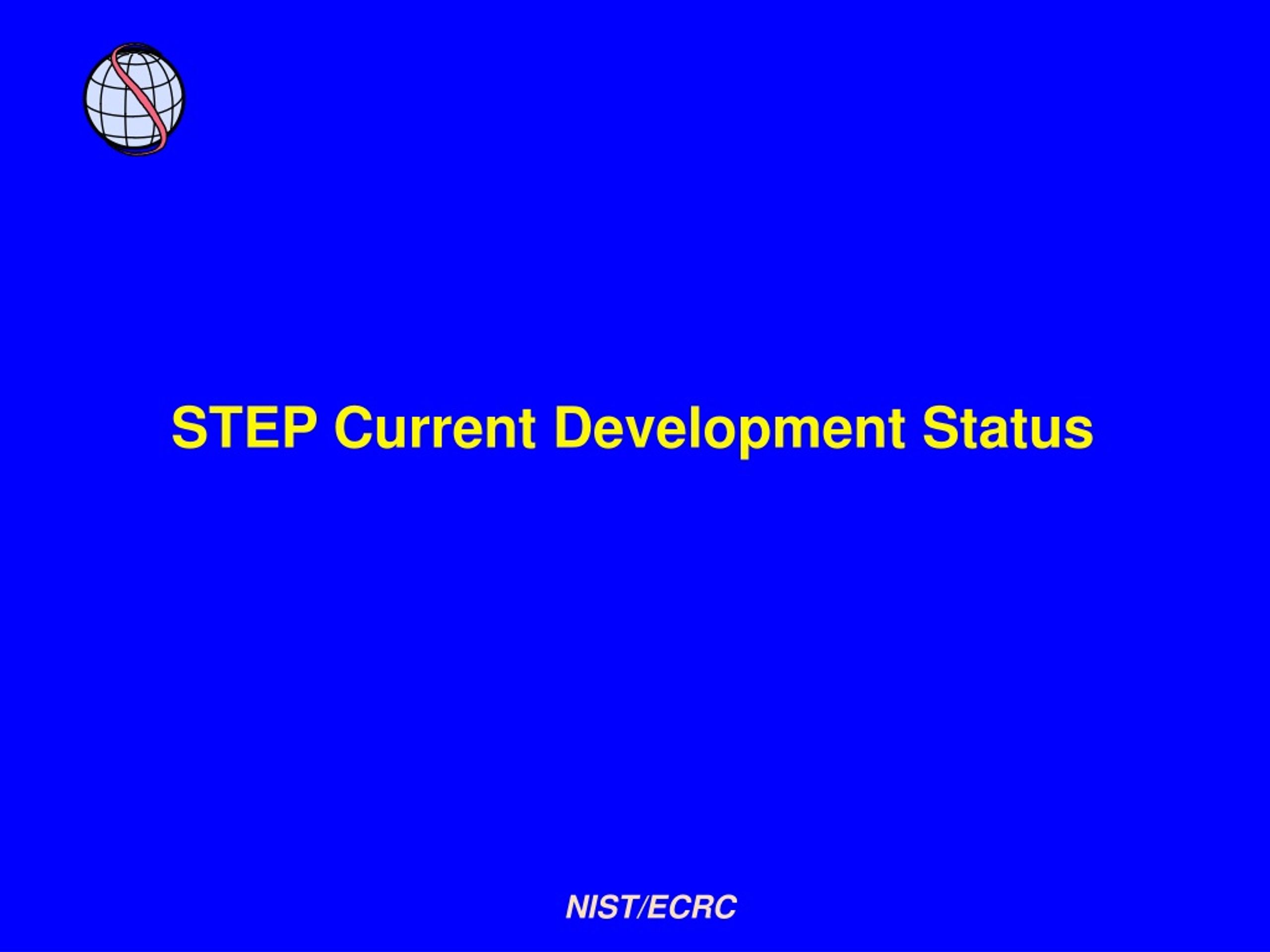 STEP Current Development Status

NIST/ECRC